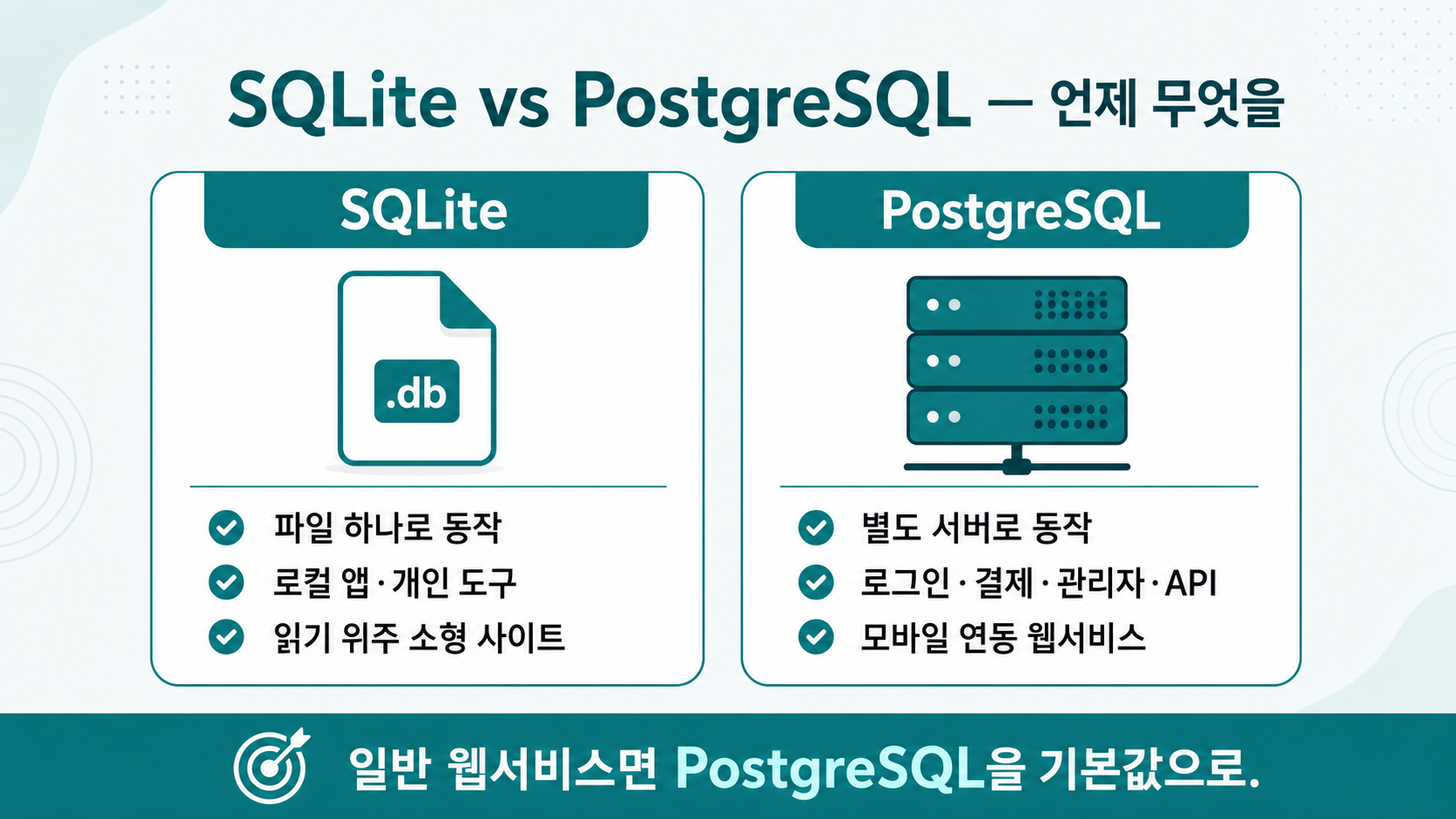 SQLite vs PostgreSQL — 언제 무엇을

SQLite

.db

파일 하나로 동작
로컬 앱 · 개인 도구
읽기 위주 소형 사이트

PostgreSQL

별도 서버로 동작
로그인 · 결제 · 관리자 · API
모바일 연동 웹서비스

일반 웹서비스면 PostgreSQL을 기본값으로.